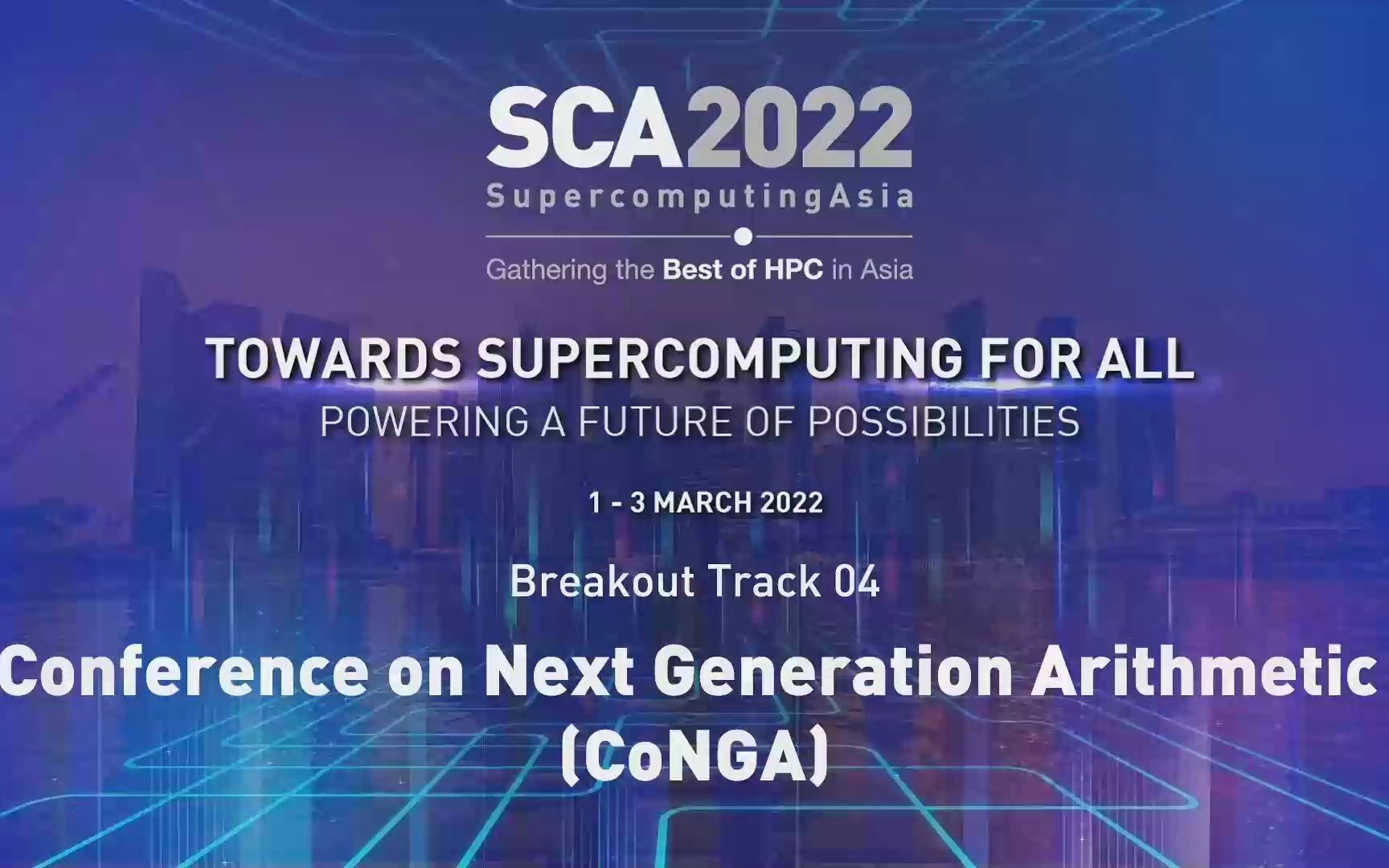 SCA2022
SupercomputingAsia

Gathering the Best of HPC in Asia

TOWARDS SUPERCOMPUTING FOR ALL
POWERING A FUTURE OF POSSIBILITIES

1 - 3 MARCH 2022

Breakout Track 04

Conference on Next Generation Arithmetic (CoNGA)